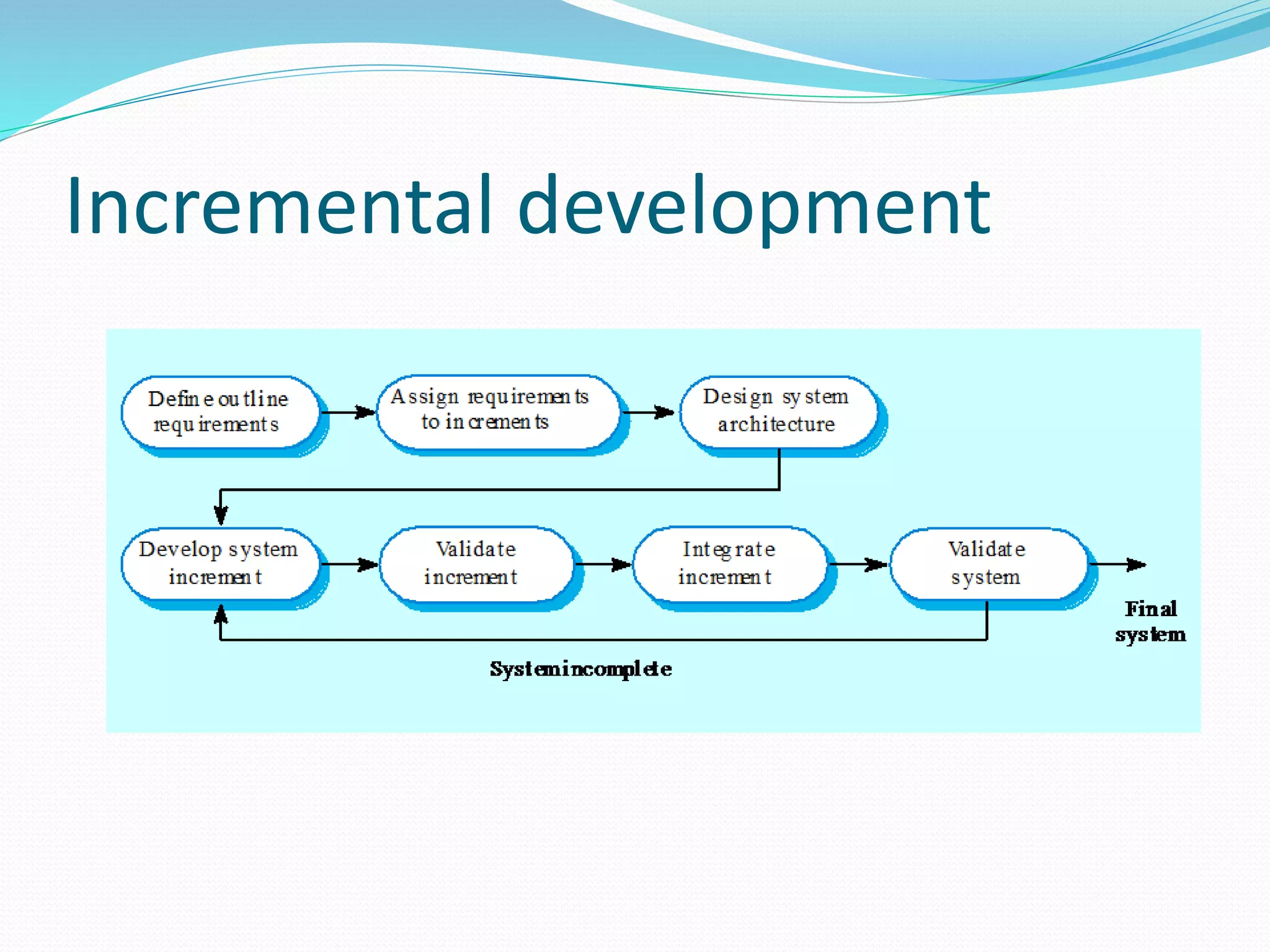 Incremental development

Define outline requirements

Assign requirements to increments

Design system architecture

Develop system increment

Validate increment

Integrate increment

Validate system

Final system

System incomplete